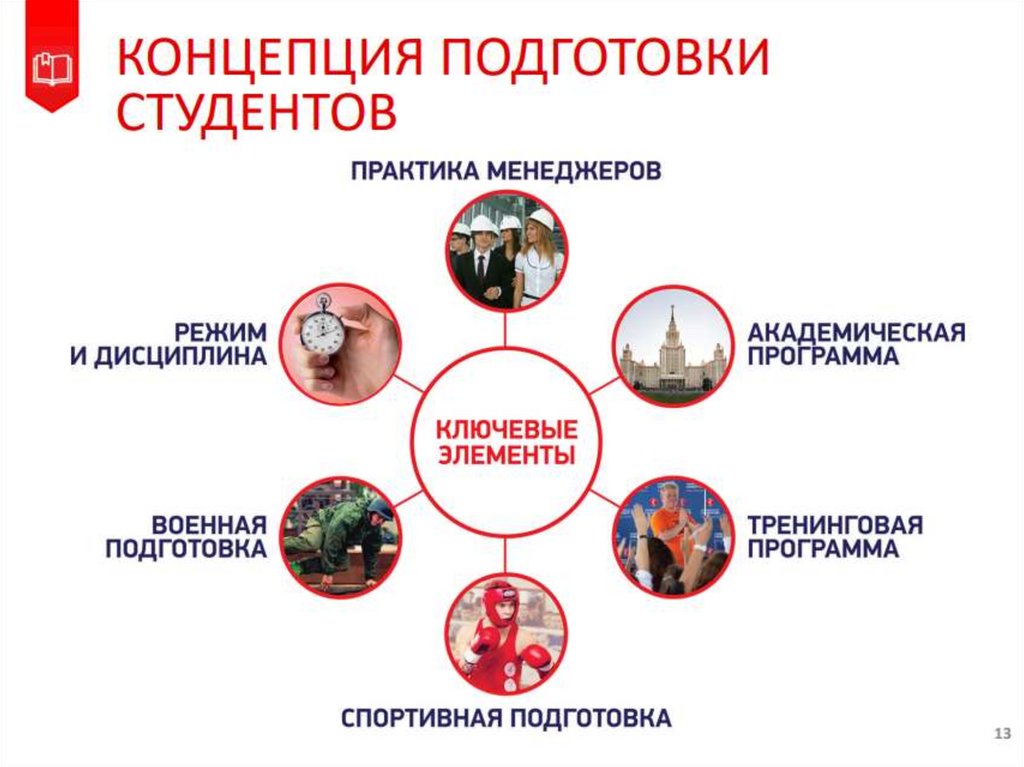 КОНЦЕПЦИЯ ПОДГОТОВКИ СТУДЕНТОВ

ПРАКТИКА МЕНЕДЖЕРОВ

РЕЖИМ И ДИСЦИПЛИНА

АКАДЕМИЧЕСКАЯ ПРОГРАММА

КЛЮЧЕВЫЕ ЭЛЕМЕНТЫ

ВОЕННАЯ ПОДГОТОВКА

ТРЕНИНГОВАЯ ПРОГРАММА

СПОРТИВНАЯ ПОДГОТОВКА

13